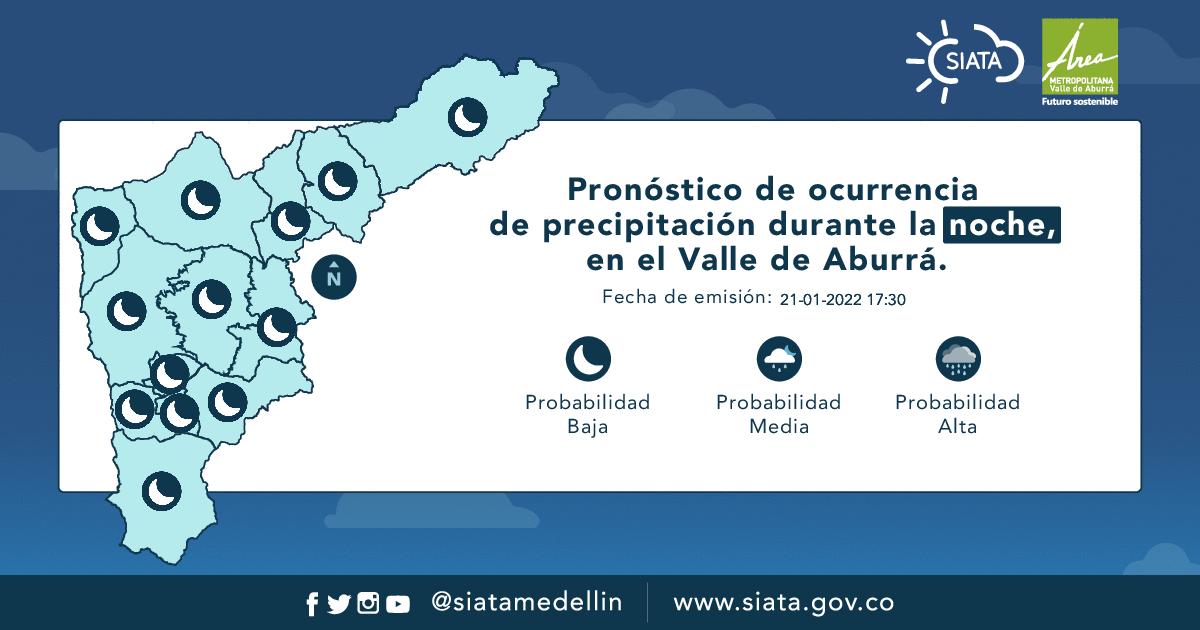 SIATA

Área
METROPOLITANA
Valle de Aburrá
Futuro sostenible

N

Pronóstico de ocurrencia de precipitación durante la noche, en el Valle de Aburrá.

Fecha de emisión: 21-01-2022 17:30

Probabilidad Baja

Probabilidad Media

Probabilidad Alta

@siatamedellin

www.siata.gov.co